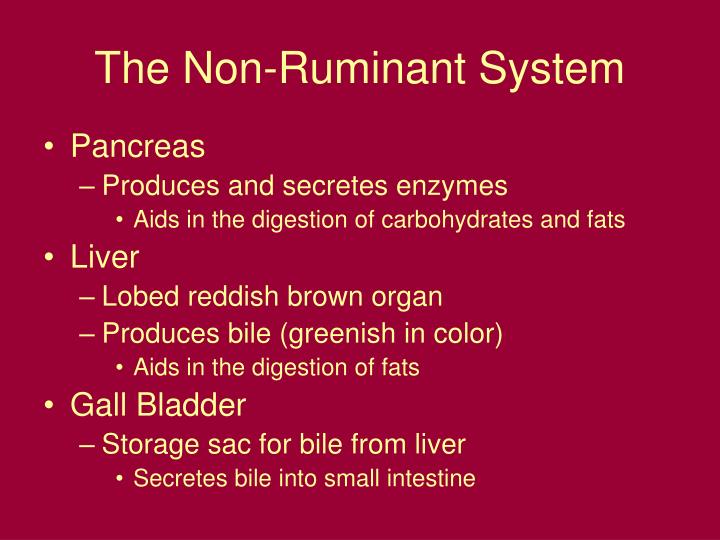 The Non-Ruminant System

• Pancreas
– Produces and secretes enzymes
• Aids in the digestion of carbohydrates and fats
• Liver
– Lobed reddish brown organ
– Produces bile (greenish in color)
• Aids in the digestion of fats
• Gall Bladder
– Storage sac for bile from liver
• Secretes bile into small intestine